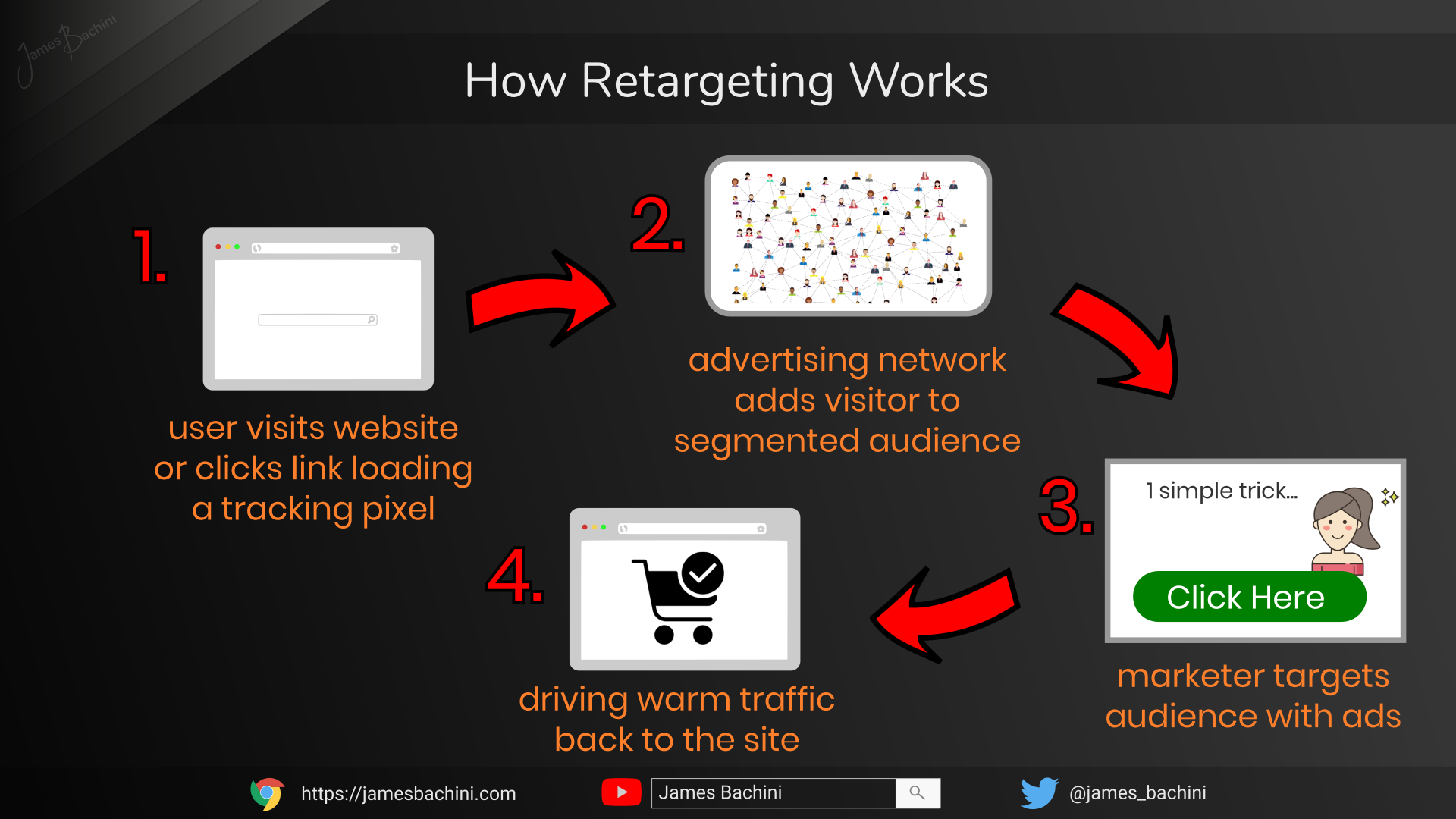 James Bachini

How Retargeting Works

1.

user visits website or clicks link loading a tracking pixel

2.

advertising network adds visitor to segmented audience

3.

1 simple trick...

Click Here

marketer targets audience with ads

4.

driving warm traffic back to the site

https://jamesbachini.com

James Bachini

@james_bachini